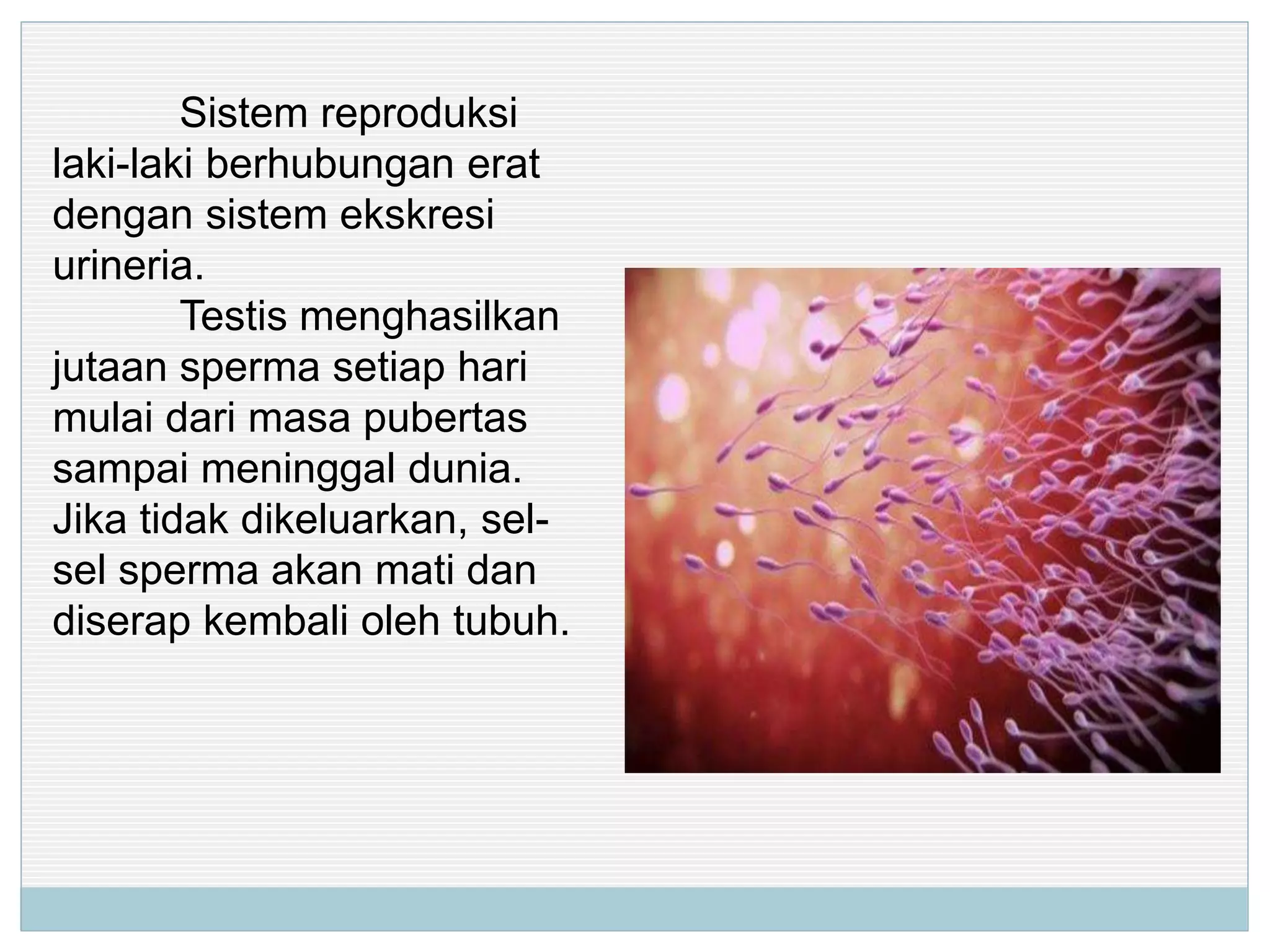 Sistem reproduksi laki-laki berhubungan erat dengan sistem ekskresi urineria.

Testis menghasilkan jutaan sperma setiap hari mulai dari masa pubertas sampai meninggal dunia. Jika tidak dikeluarkan, sel-sel sperma akan mati dan diserap kembali oleh tubuh.